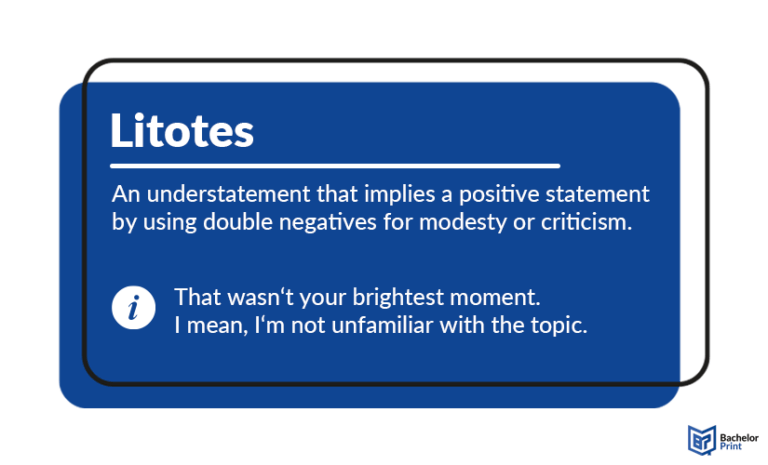 Litotes

An understatement that implies a positive statement by using double negatives for modesty or criticism.

i

That wasn‘t your brightest moment.
I mean, I‘m not unfamiliar with the topic.

Bachelor Print